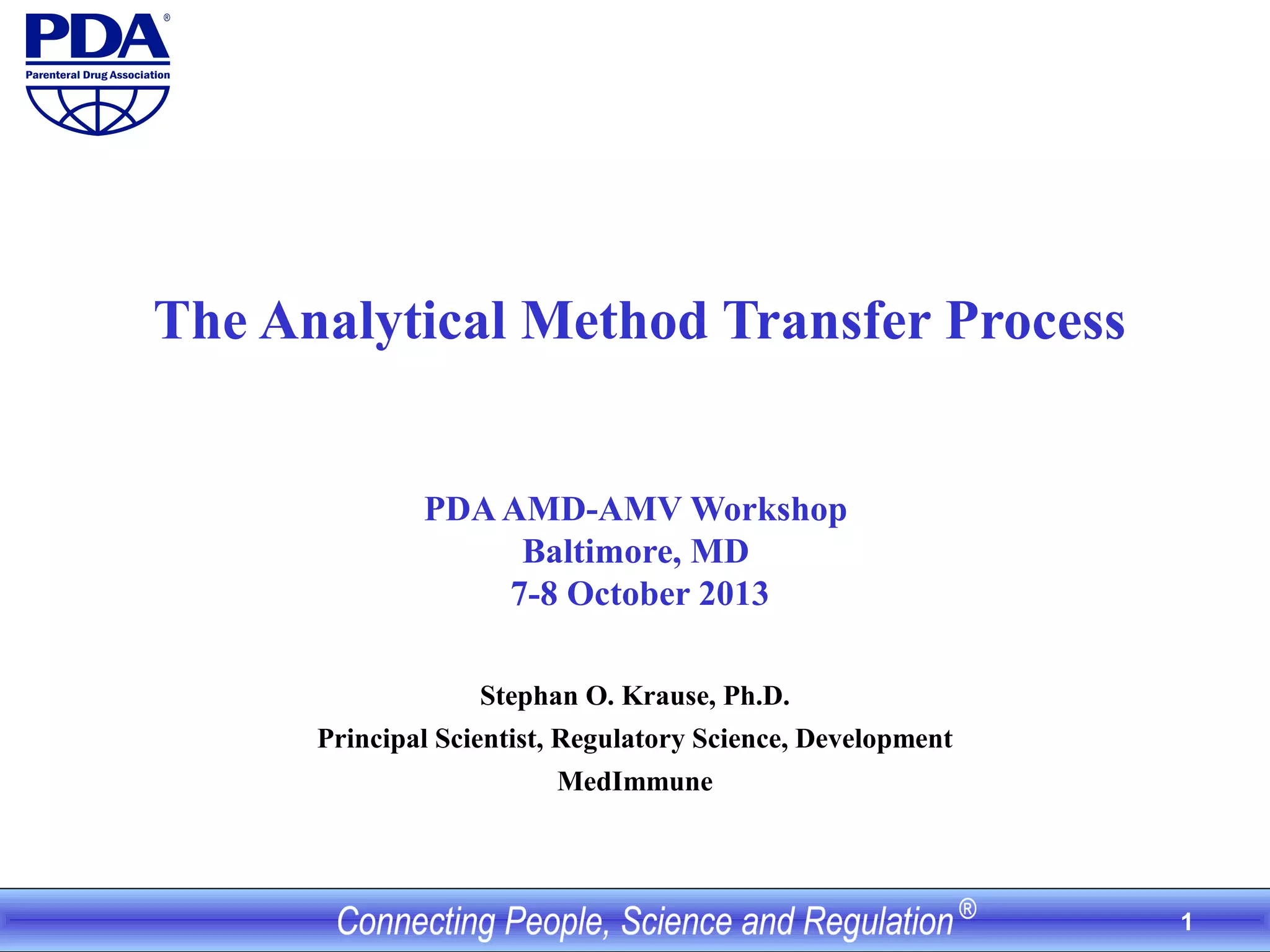 PDA®
Parenteral Drug Association

The Analytical Method Transfer Process

PDA AMD-AMV Workshop
Baltimore, MD
7-8 October 2013

Stephan O. Krause, Ph.D.
Principal Scientist, Regulatory Science, Development
MedImmune

Connecting People, Science and Regulation®

1